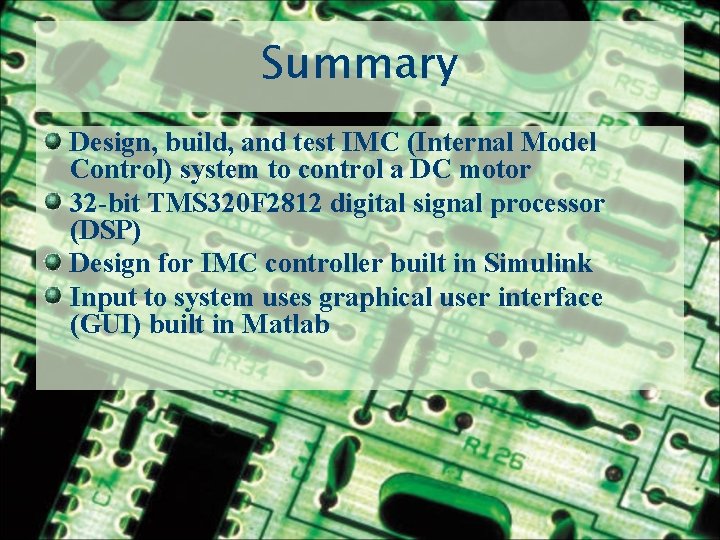 Summary

- Design, build, and test IMC (Internal Model Control) system to control a DC motor
- 32-bit TMS320F2812 digital signal processor (DSP)
- Design for IMC controller built in Simulink
- Input to system uses graphical user interface (GUI) built in Matlab